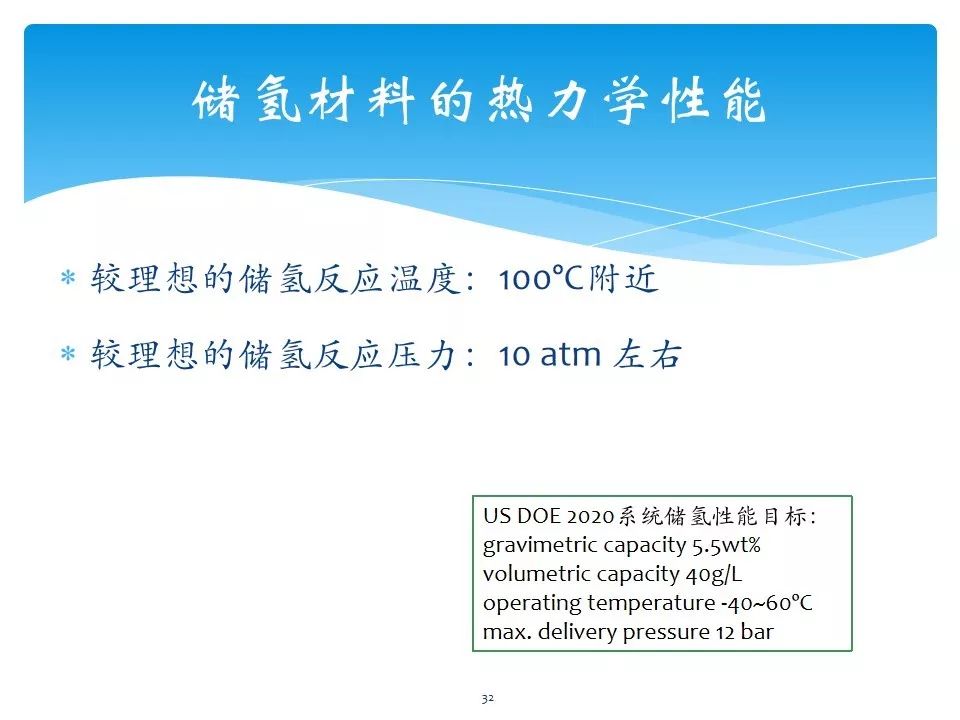 储氢材料的热力学性能

* 较理想的储氢反应温度：100°C附近

* 较理想的储氢反应压力：10 atm 左右

US DOE 2020系统储氢性能目标：
gravimetric capacity 5.5wt%
volumetric capacity 40g/L
operating temperature -40~60°C
max. delivery pressure 12 bar

32